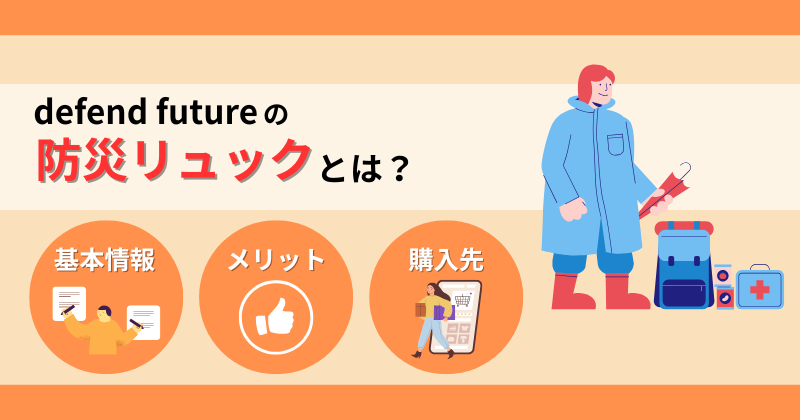 defend futureの
防災リュックとは？

基本情報

メリット

購入先